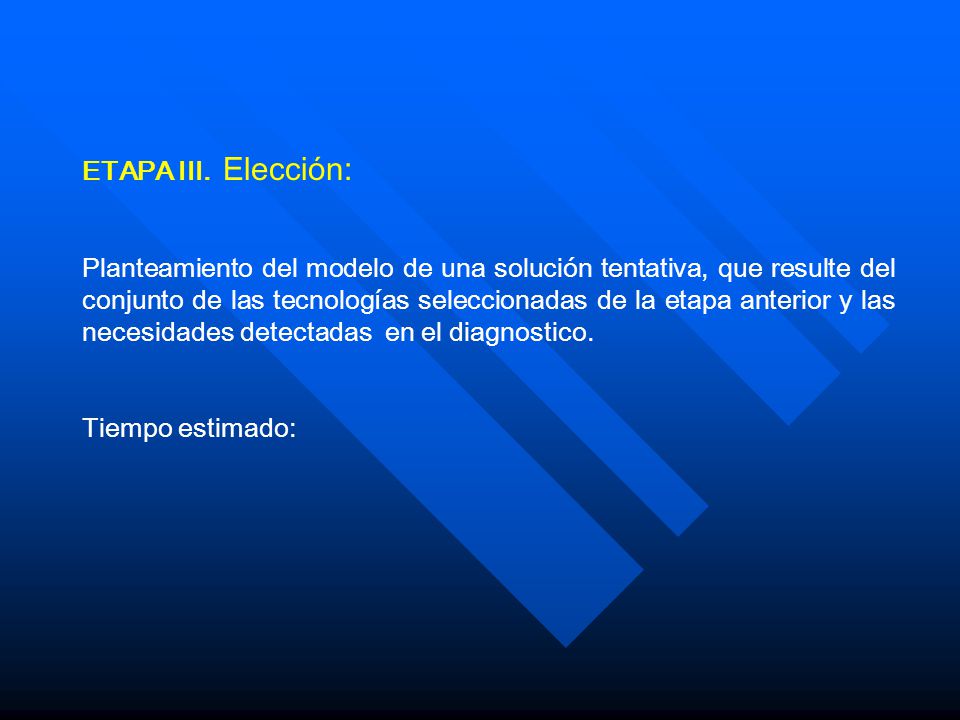 ETAPA III. Elección:

Planteamiento del modelo de una solución tentativa, que resulte del conjunto de las tecnologías seleccionadas de la etapa anterior y las necesidades detectadas en el diagnostico.

Tiempo estimado: